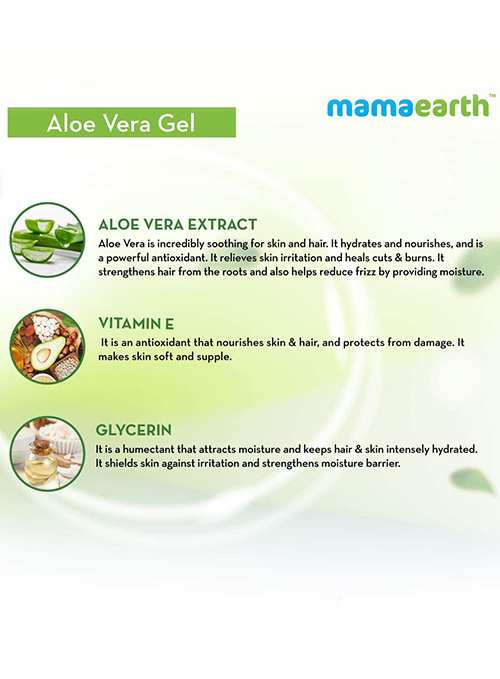 Aloe Vera Gel

mamaearth™

ALOE VERA EXTRACT

Aloe Vera is incredibly soothing for skin and hair. It hydrates and nourishes, and is a powerful antioxidant. It relieves skin irritation and heals cuts & burns. It strengthens hair from the roots and also helps reduce frizz by providing moisture.

VITAMIN E

It is an antioxidant that nourishes skin & hair, and protects from damage. It makes skin soft and supple.

GLYCERIN

It is a humectant that attracts moisture and keeps hair & skin intensely hydrated. It shields skin against irritation and strengthens moisture barrier.